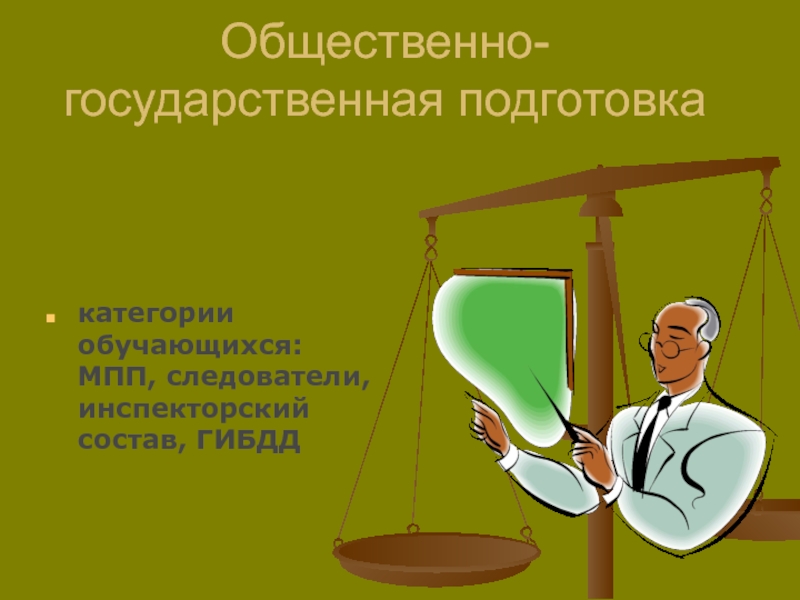 Общественно-государственная подготовка

категории обучающихся: МПП, следователи, инспекторский состав, ГИБДД